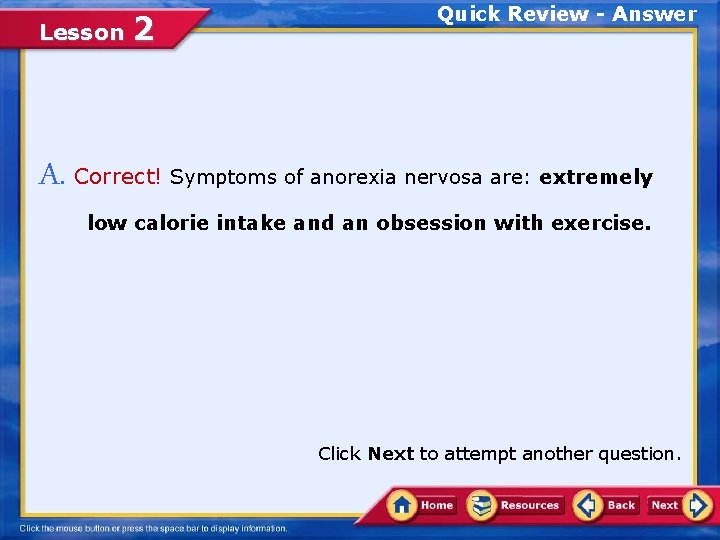 Lesson 2

Quick Review - Answer

A. Correct! Symptoms of anorexia nervosa are: extremely low calorie intake and an obsession with exercise.

Click Next to attempt another question.

Home Resources Back Next

Click the mouse button or press the space bar to display information.